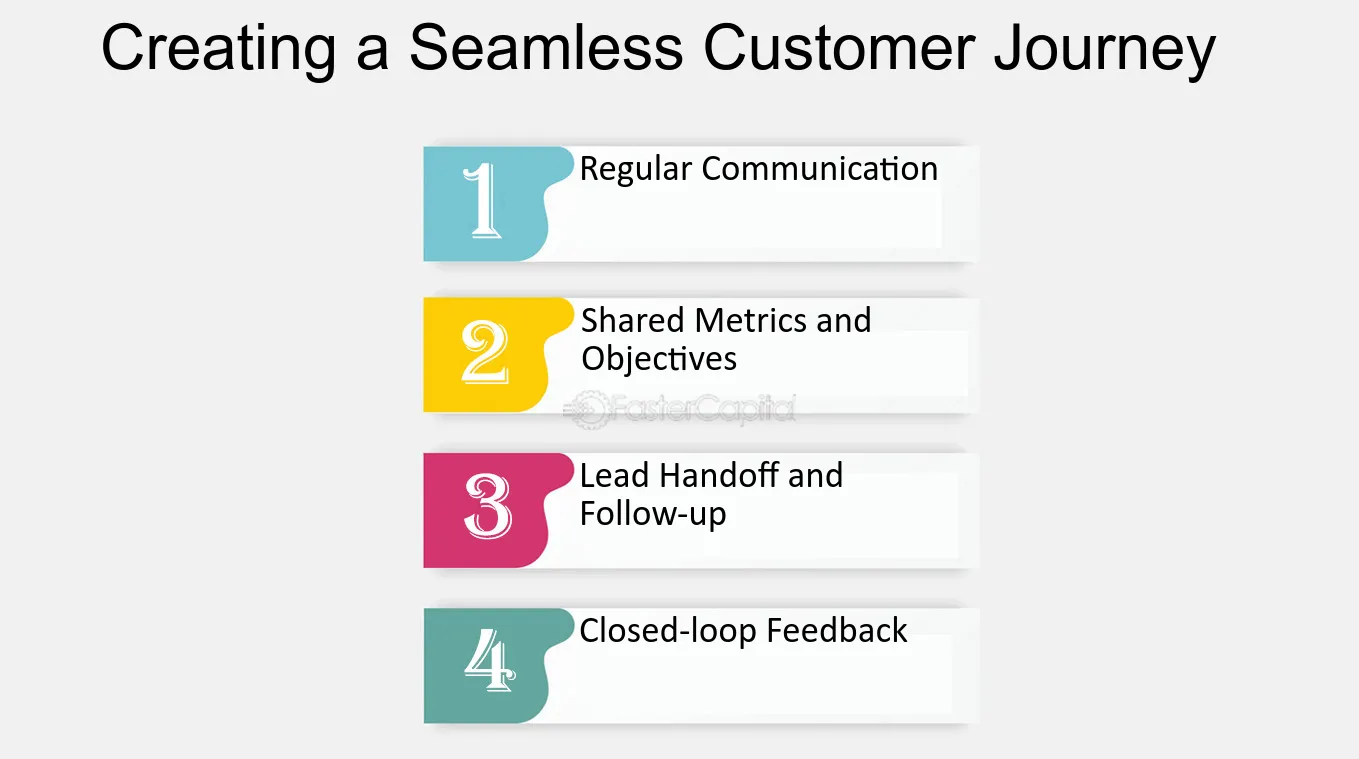 Creating a Seamless Customer Journey

1
Regular Communication

2
Shared Metrics and Objectives

3
Lead Handoff and Follow-up

4
Closed-loop Feedback

FasterCapital